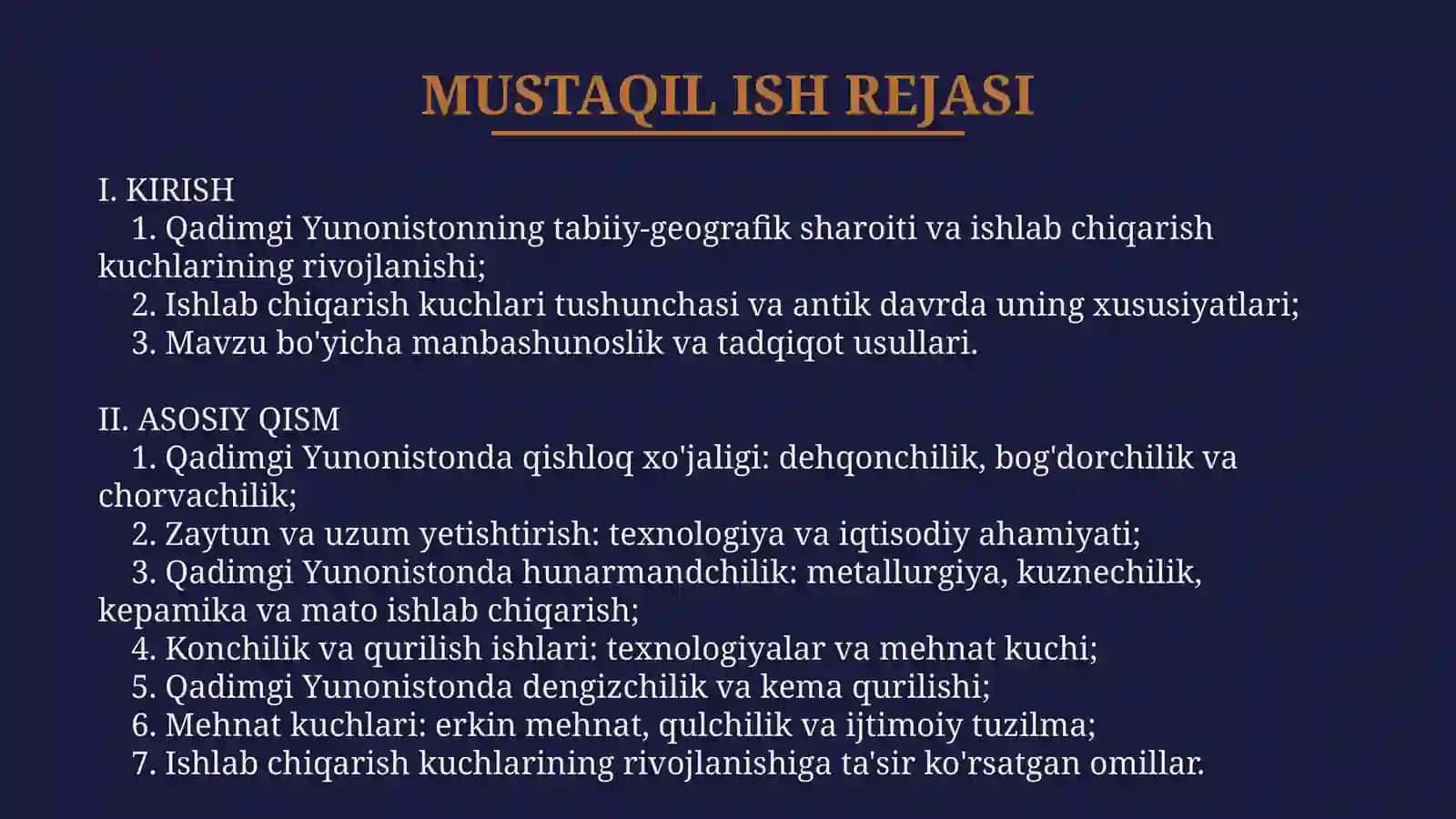 MUSTAQIL ISH REJASI

I. KIRISH
1. Qadimgi Yunonistonning tabiiy-geografik sharoiti va ishlab chiqarish kuchlarining rivojlanishi;
2. Ishlab chiqarish kuchlari tushunchasi va antik davrda uning xususiyatlari;
3. Mavzu bo'yicha manbashunoslik va tadqiqot usullari.

II. ASOSIY QISM
1. Qadimgi Yunonistonda qishloq xo'jaligi: dehqonchilik, bog'dorchilik va chorvachilik;
2. Zaytun va uzum yetishtirish: texnologiya va iqtisodiy ahamiyati;
3. Qadimgi Yunonistonda hunarmandchilik: metallurgiya, kuznechilik, kepamika va mato ishlab chiqarish;
4. Konchilik va qurilish ishlari: texnologiyalar va mehnat kuchi;
5. Qadimgi Yunonistonda dengizchilik va kema qurilishi;
6. Mehnat kuchlari: erkin mehnat, qulchilik va ijtimoiy tuzilma;
7. Ishlab chiqarish kuchlarining rivojlanishiga ta'sir ko'rsatgan omillar.